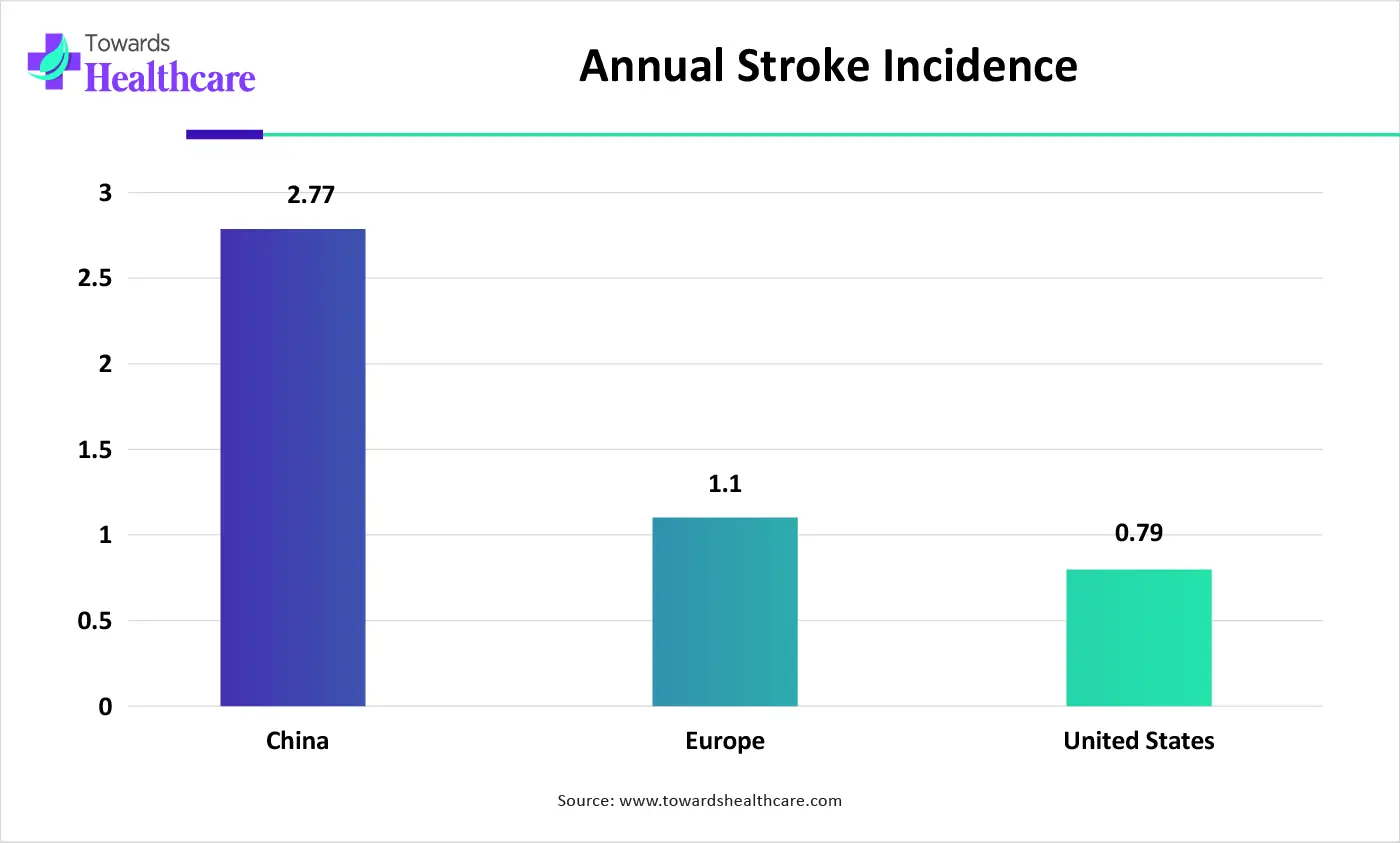 Towards Healthcare

Annual Stroke Incidence

3
2.5
2
1.5
1
0.5
0

2.77
1.1
0.79

China
Europe
United States

Source: www.towardshealthcare.com